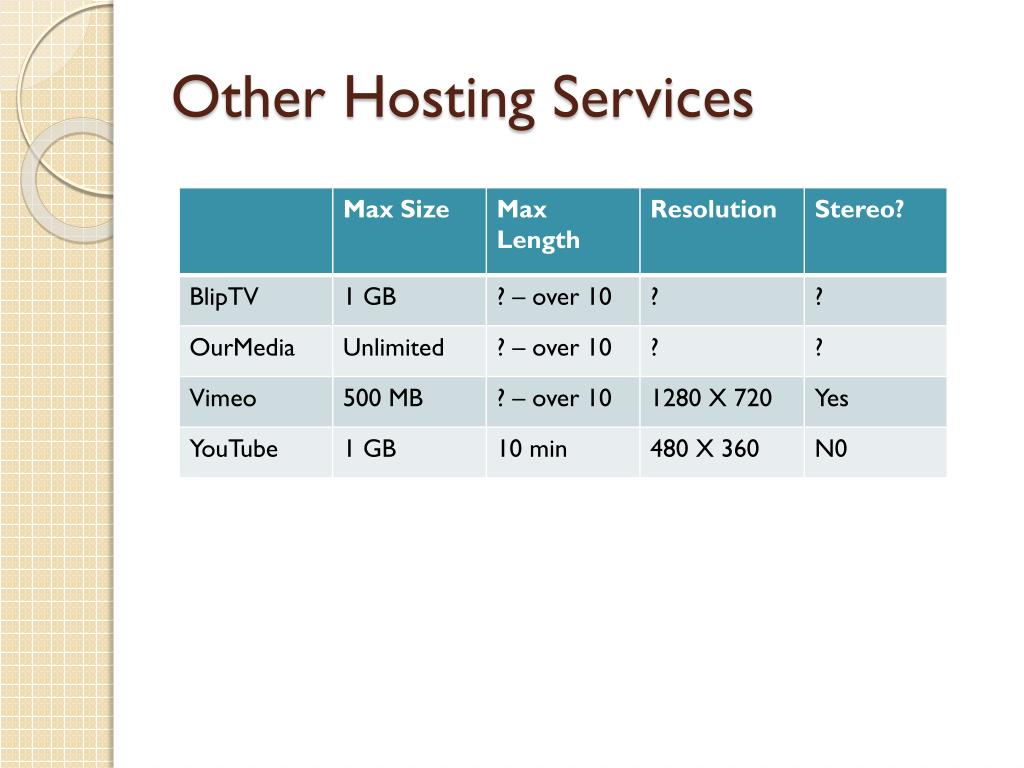 Other Hosting Services

| | Max Size | Max Length | Resolution | Stereo? |
|---|---|---|---|---|
| BlipTV | 1 GB | ? – over 10 | ? | ? |
| OurMedia | Unlimited | ? – over 10 | ? | ? |
| Vimeo | 500 MB | ? – over 10 | 1280 X 720 | Yes |
| YouTube | 1 GB | 10 min | 480 X 360 | N0 |